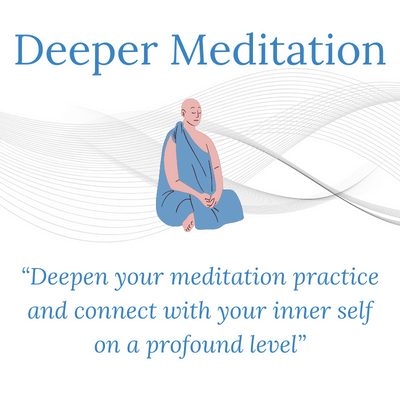 Deeper Meditation

“Deepen your meditation practice and connect with your inner self on a profound level”